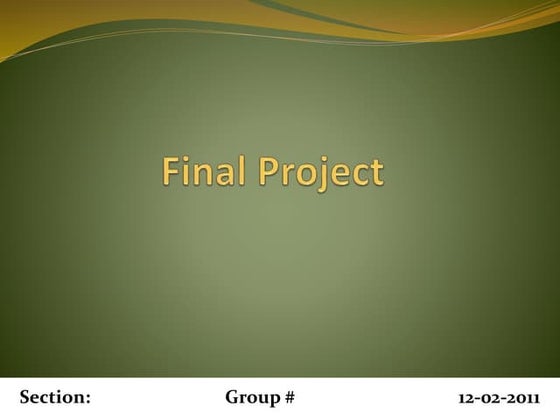 Final Project

Section: Group # 12-02-2011